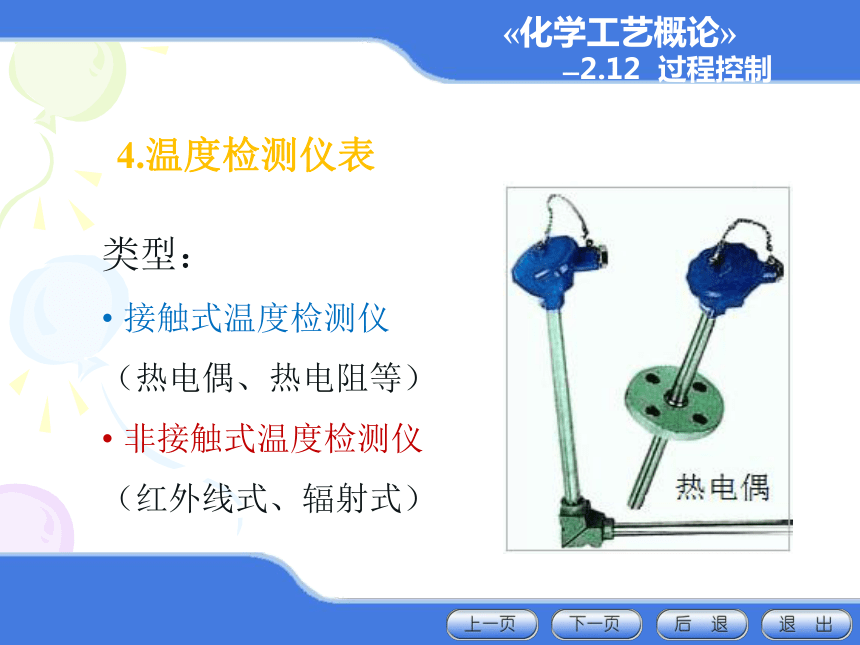 «化学工艺概论»
–2.12 过程控制

4.温度检测仪表

类型：

• 接触式温度检测仪

（热电偶、热电阻等）

• 非接触式温度检测仪

（红外线式、辐射式）

热电偶

上一页 下一页 后 退 退 出